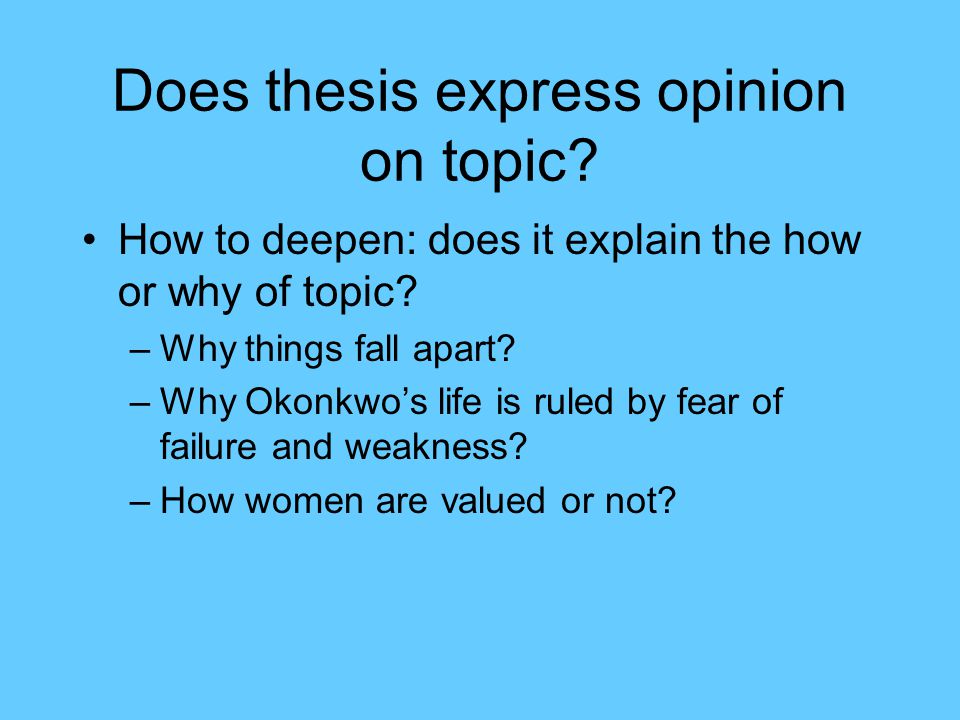 Does thesis express opinion on topic?

• How to deepen: does it explain the how or why of topic?
– Why things fall apart?
– Why Okonkwo’s life is ruled by fear of failure and weakness?
– How women are valued or not?